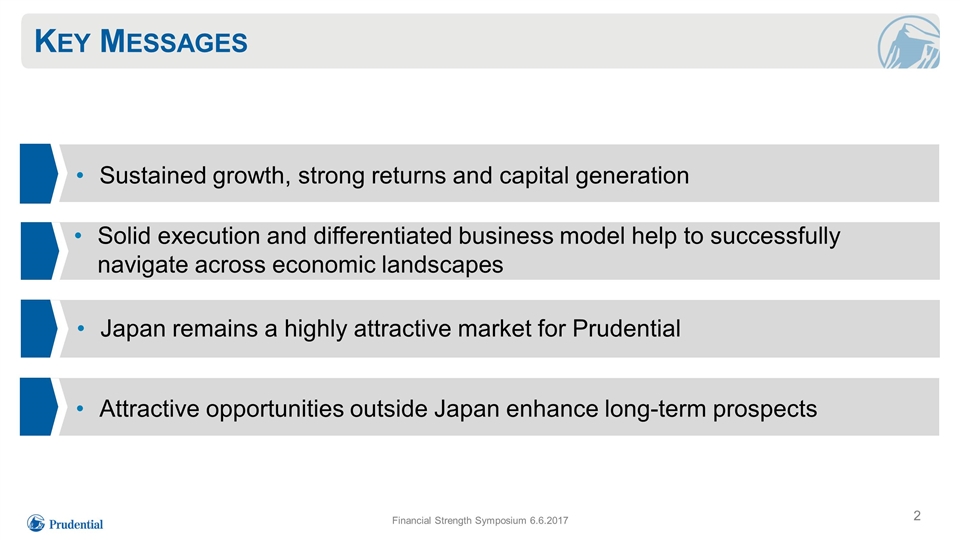 KEY MESSAGES

• Sustained growth, strong returns and capital generation

• Solid execution and differentiated business model help to successfully navigate across economic landscapes

• Japan remains a highly attractive market for Prudential

• Attractive opportunities outside Japan enhance long-term prospects

Prudential

Financial Strength Symposium 6.6.2017

2